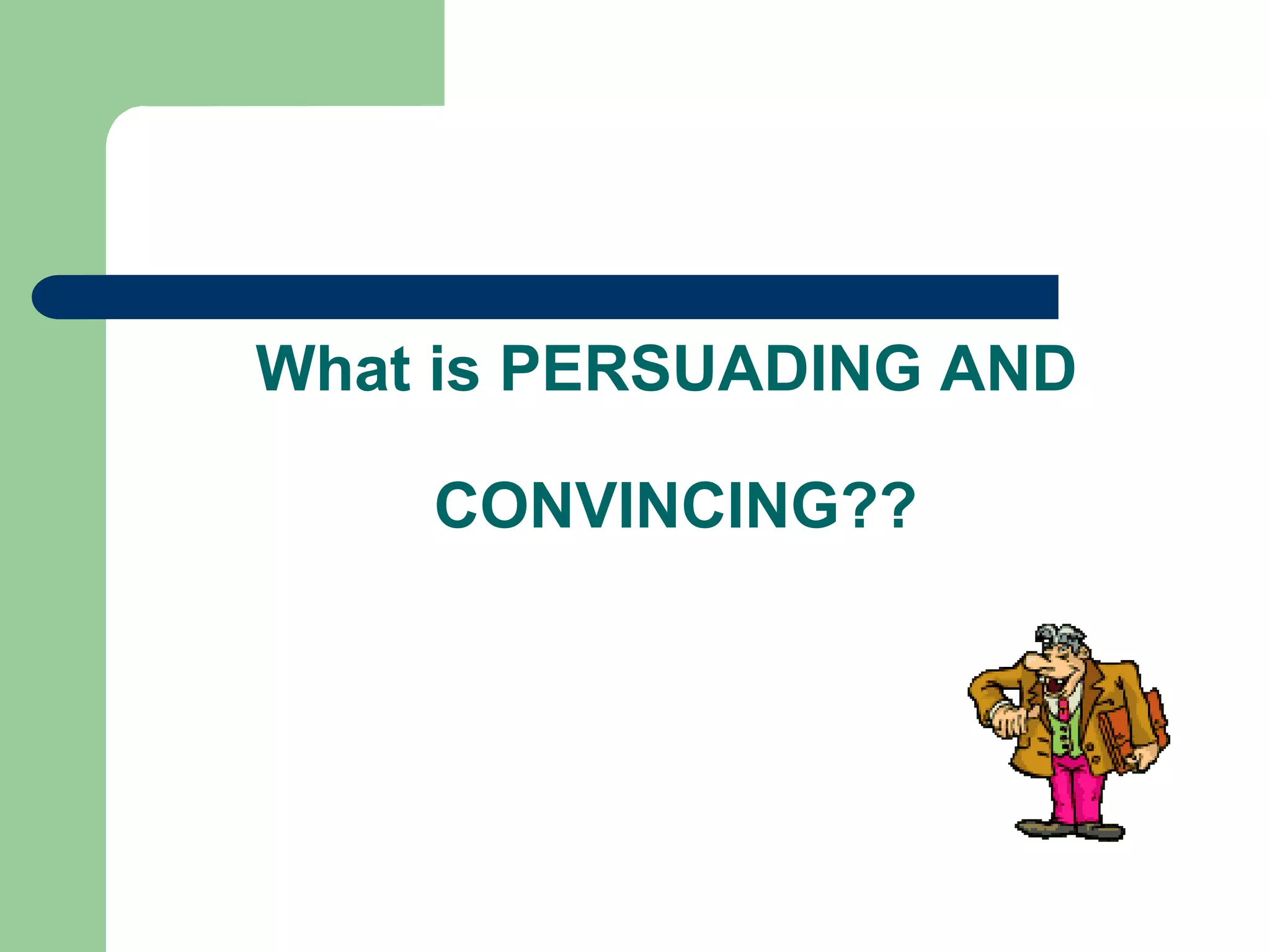 What is PERSUADING AND

CONVINCING??